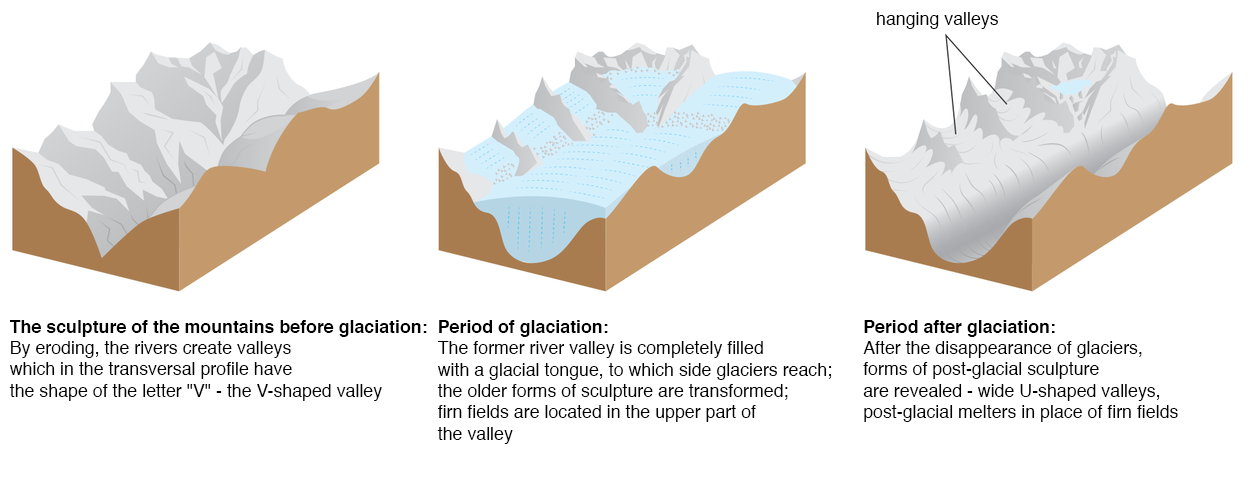 hanging valleys

**The sculpture of the mountains before glaciation:**
By eroding, the rivers create valleys which in the transversal profile have the shape of the letter "V" - the V-shaped valley

**Period of glaciation:**
The former river valley is completely filled with a glacial tongue, to which side glaciers reach; the older forms of sculpture are transformed; firn fields are located in the upper part of the valley

**Period after glaciation:**
After the disappearance of glaciers, forms of post-glacial sculpture are revealed - wide U-shaped valleys, post-glacial melters in place of firn fields